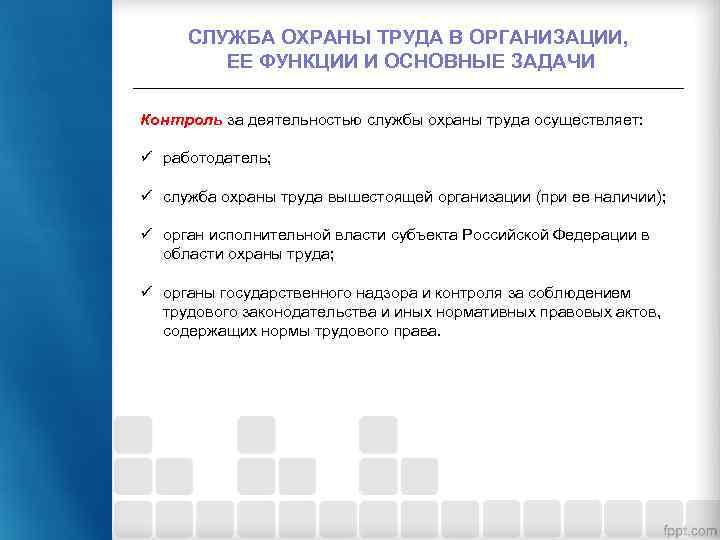 СЛУЖБА ОХРАНЫ ТРУДА В ОРГАНИЗАЦИИ, ЕЕ ФУНКЦИИ И ОСНОВНЫЕ ЗАДАЧИ

Контроль за деятельностью службы охраны труда осуществляет:

✓ работодатель;

✓ служба охраны труда вышестоящей организации (при ее наличии);

✓ орган исполнительной власти субъекта Российской Федерации в области охраны труда;

✓ органы государственного надзора и контроля за соблюдением трудового законодательства и иных нормативных правовых актов, содержащих нормы трудового права.

fppt.com